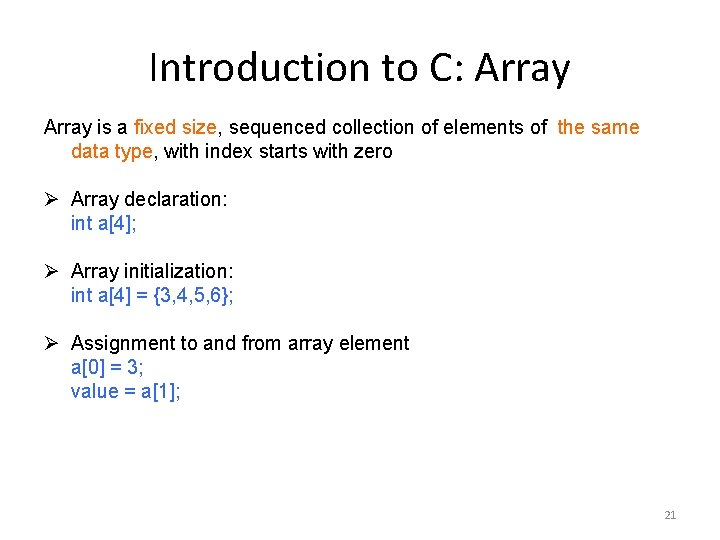 Introduction to C: Array

Array is a fixed size, sequenced collection of elements of the same data type, with index starts with zero

➢ Array declaration:
int a[4];

➢ Array initialization:
int a[4] = {3,4,5,6};

➢ Assignment to and from array element
a[0] = 3;
value = a[1];

21